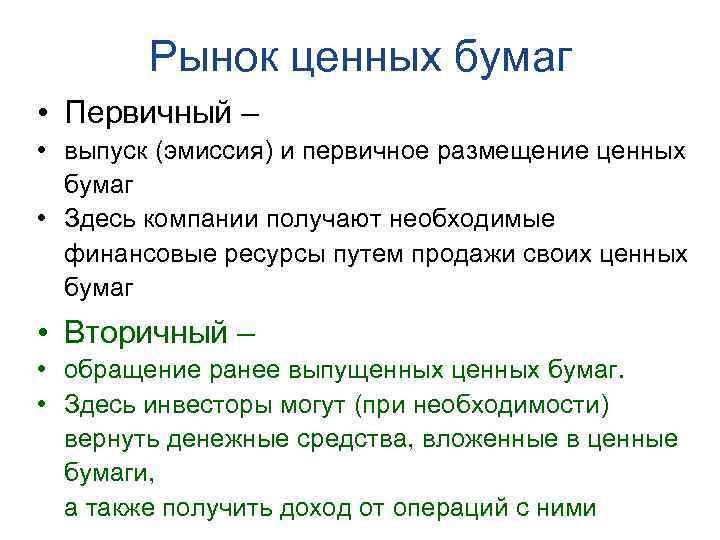 Рынок ценных бумаг

• Первичный –
• выпуск (эмиссия) и первичное размещение ценных бумаг
• Здесь компании получают необходимые финансовые ресурсы путем продажи своих ценных бумаг

• Вторичный –
• обращение ранее выпущенных ценных бумаг.
• Здесь инвесторы могут (при необходимости) вернуть денежные средства, вложенные в ценные бумаги,
а также получить доход от операций с ними